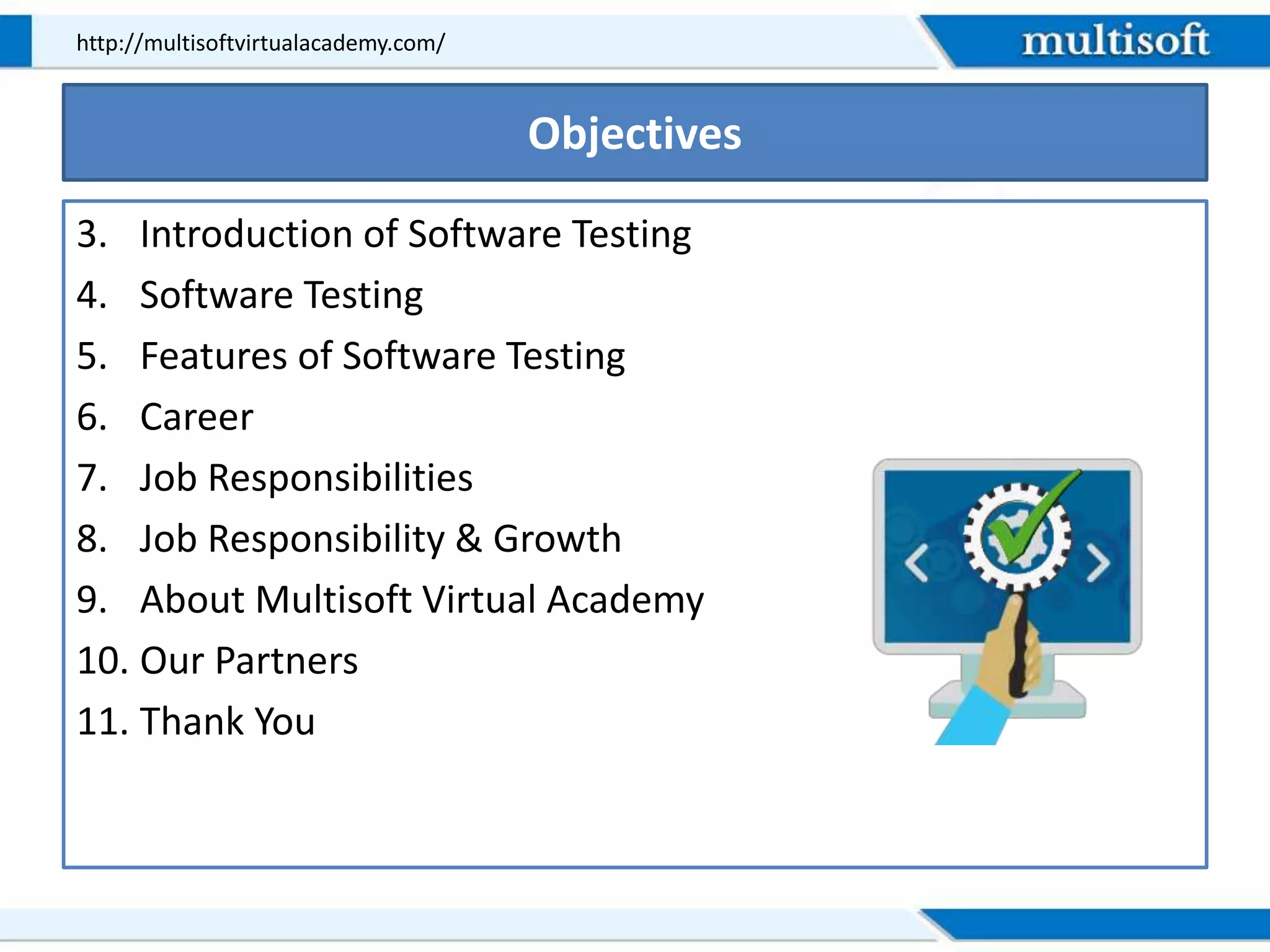 http://multisoftvirtualacademy.com/

multisoft

Objectives

3. Introduction of Software Testing
4. Software Testing
5. Features of Software Testing
6. Career
7. Job Responsibilities
8. Job Responsibility & Growth
9. About Multisoft Virtual Academy
10. Our Partners
11. Thank You